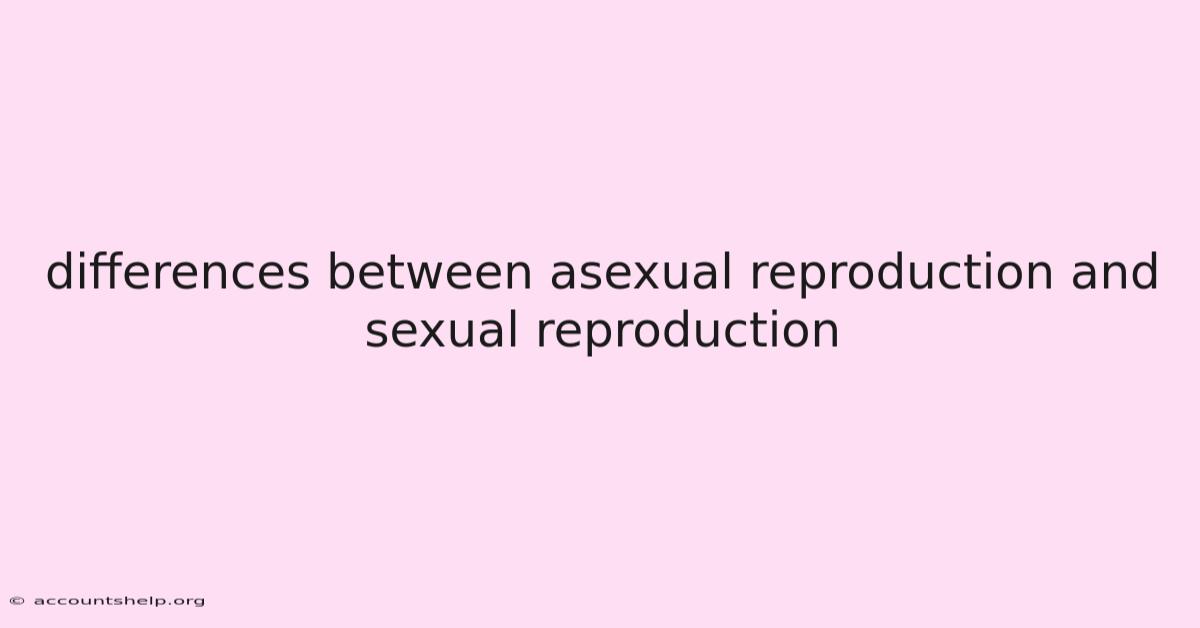 differences between asexual reproduction and sexual reproduction

© accountshelp.org